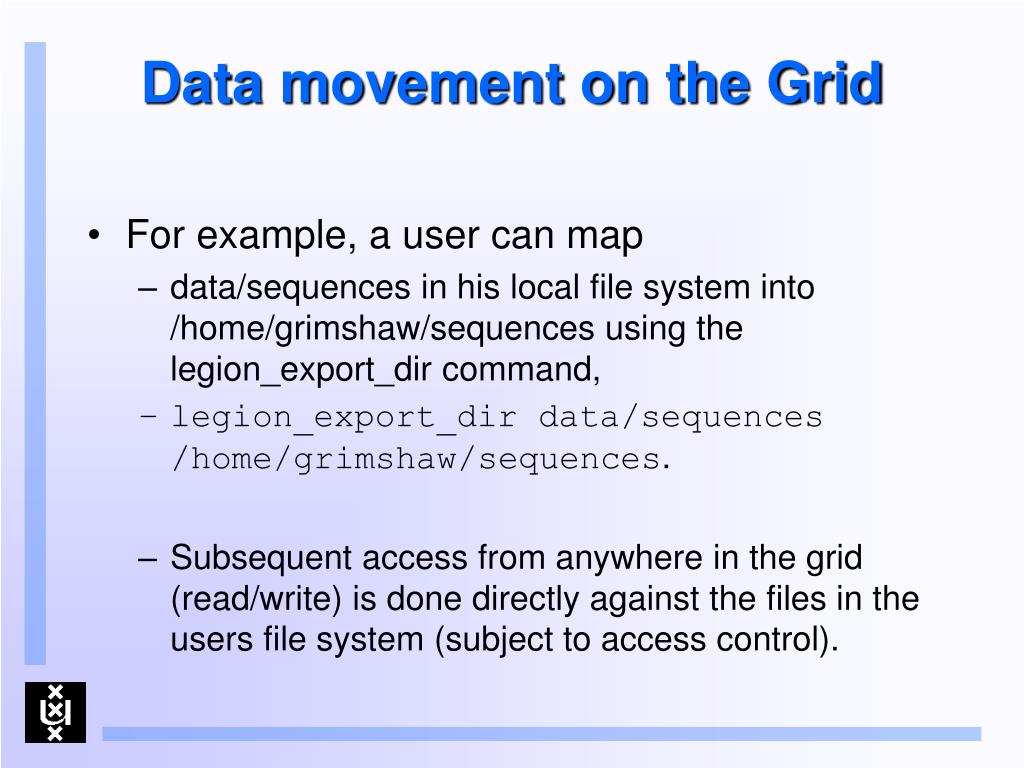 Data movement on the Grid

• For example, a user can map
  – data/sequences in his local file system into /home/grimshaw/sequences using the legion_export_dir command,
  – legion_export_dir data/sequences /home/grimshaw/sequences.

  – Subsequent access from anywhere in the grid (read/write) is done directly against the files in the users file system (subject to access control).